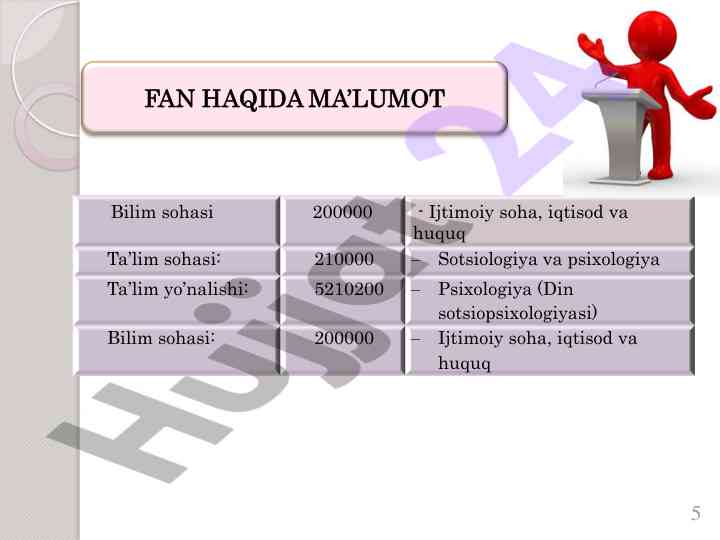 FAN HAQIDA MA'LUMOT

| Bilim sohasi | 200000 | - Ijtimoiy soha, iqtisod va huquq |
|---|---|---|
| Ta'lim sohasi: | 210000 | – Sotsiologiya va psixologiya |
| Ta'lim yo'nalishi: | 5210200 | – Psixologiya (Din sotsiopsixologiyasi) |
| Bilim sohasi: | 200000 | – Ijtimoiy soha, iqtisod va huquq |

Hujjat 24

5